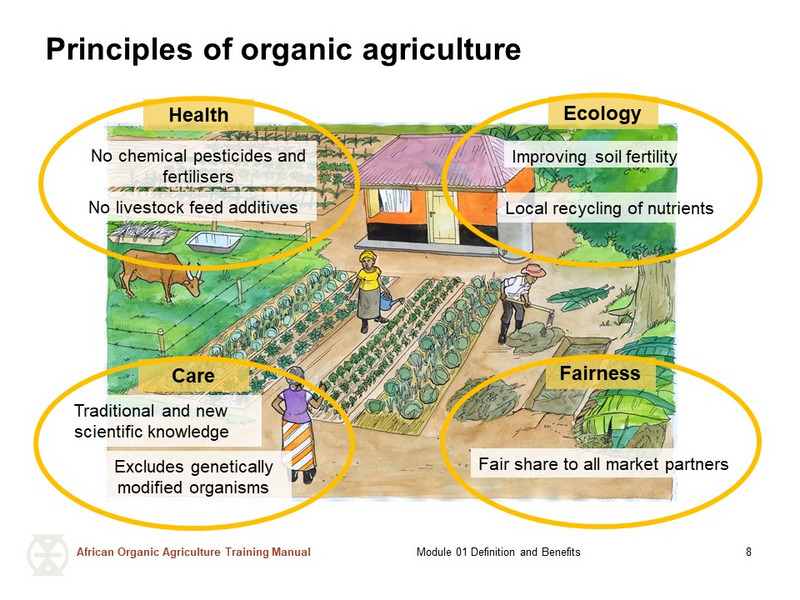 Principles of organic agriculture

Health

No chemical pesticides and fertilisers

No livestock feed additives

Ecology

Improving soil fertility

Local recycling of nutrients

Care

Traditional and new scientific knowledge

Excludes genetically modified organisms

Fairness

Fair share to all market partners

African Organic Agriculture Training Manual

Module 01 Definition and Benefits

8